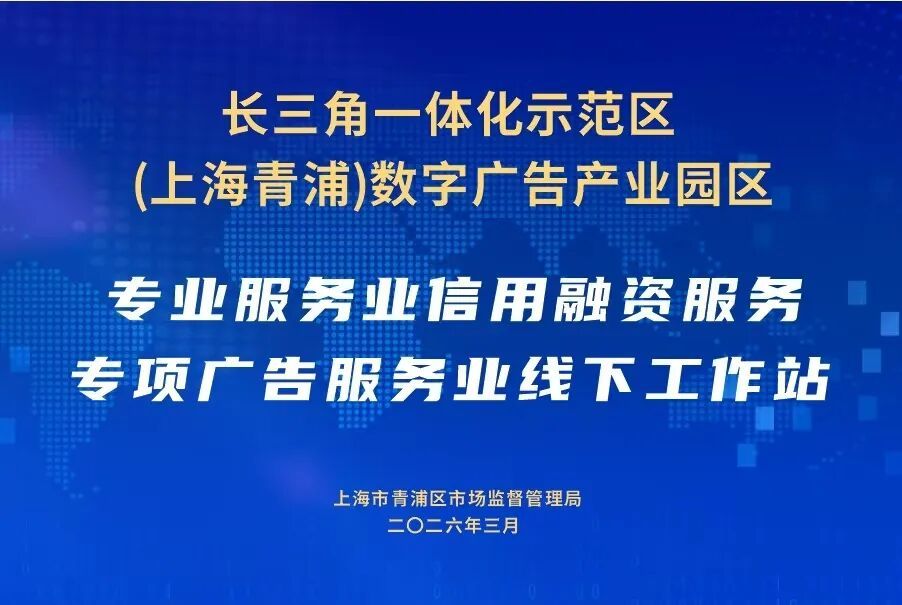 长三角一体化示范区
(上海青浦)数字广告产业园区

专业服务业信用融资服务
专项广告服务业线下工作站

上海市青浦区市场监督管理局
二〇二六年三月